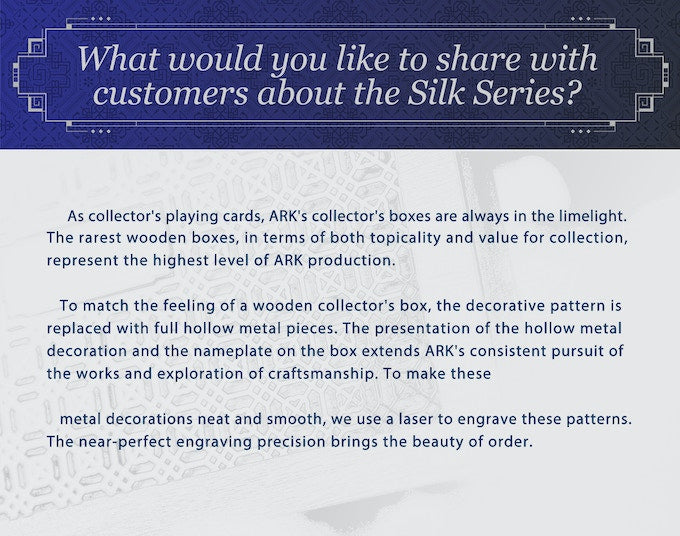 What would you like to share with customers about the Silk Series?

As collector's playing cards, ARK's collector's boxes are always in the limelight. The rarest wooden boxes, in terms of both topicality and value for collection, represent the highest level of ARK production.

To match the feeling of a wooden collector's box, the decorative pattern is replaced with full hollow metal pieces. The presentation of the hollow metal decoration and the nameplate on the box extends ARK's consistent pursuit of the works and exploration of craftsmanship. To make these

metal decorations neat and smooth, we use a laser to engrave these patterns. The near-perfect engraving precision brings the beauty of order.